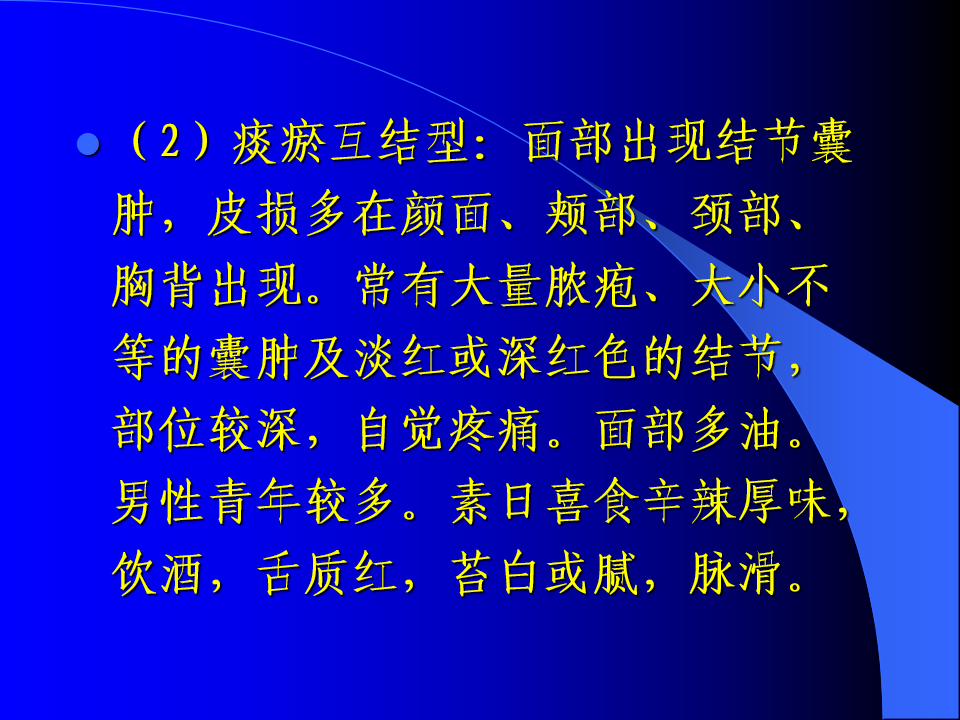 （2）痰瘀互结型：面部出现结节囊肿，皮损多在颜面、颊部、颈部、胸背出现。常有大量脓疱、大小不等的囊肿及淡红或深红色的结节，部位较深，自觉疼痛。面部多油。男性青年较多。素日喜食辛辣厚味，饮酒，舌质红，苔白或腻，脉滑。